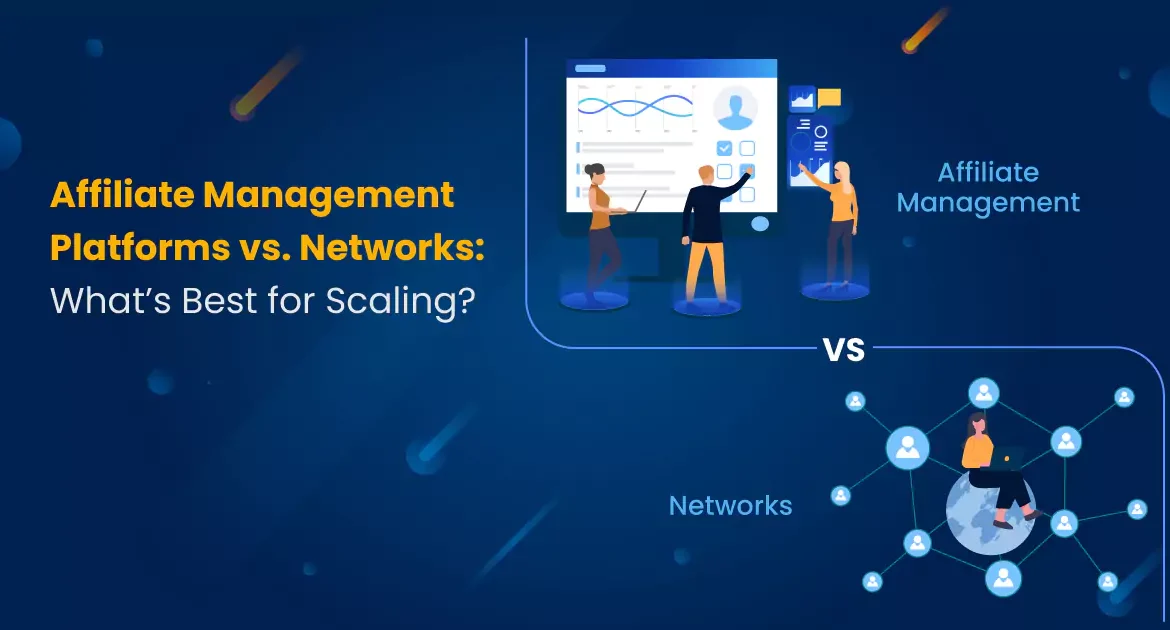 Affiliate Management Platforms vs. Networks: What's Best for Scaling?

Affiliate Management

VS

Networks